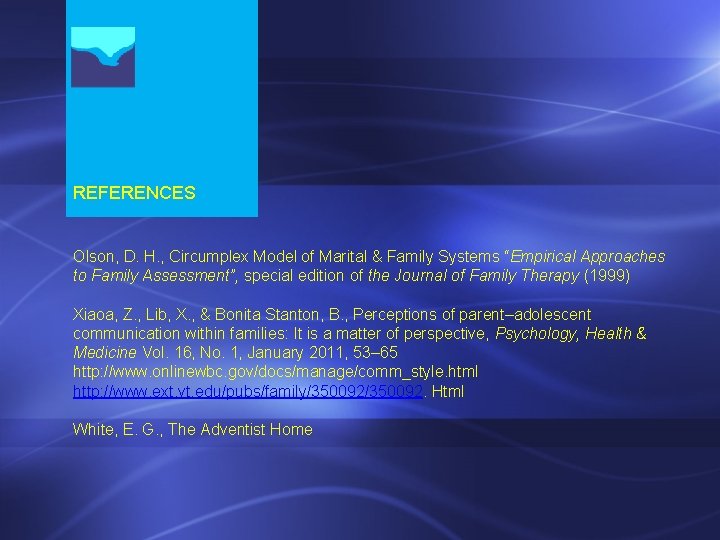 REFERENCES

Olson, D. H., Circumplex Model of Marital & Family Systems "Empirical Approaches to Family Assessment", special edition of the Journal of Family Therapy (1999)

Xiaoa, Z., Lib, X., & Bonita Stanton, B., Perceptions of parent–adolescent communication within families: It is a matter of perspective, Psychology, Health & Medicine Vol. 16, No. 1, January 2011, 53–65
http://www.onlinewbc.gov/docs/manage/comm_style.html
http://www.ext.vt.edu/pubs/family/350092/350092. Html

White, E. G., The Adventist Home